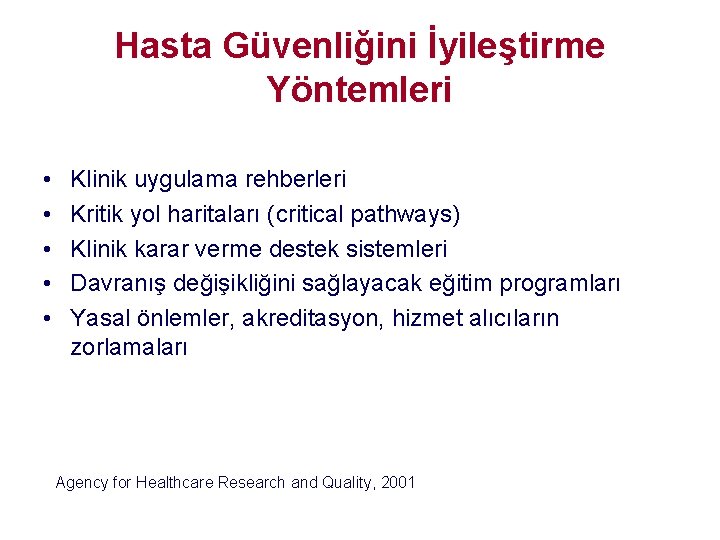 Hasta Güvenliğini İyileştirme Yöntemleri

• Klinik uygulama rehberleri
• Kritik yol haritaları (critical pathways)
• Klinik karar verme destek sistemleri
• Davranış değişikliğini sağlayacak eğitim programları
• Yasal önlemler, akreditasyon, hizmet alıcıların zorlamaları

Agency for Healthcare Research and Quality, 2001